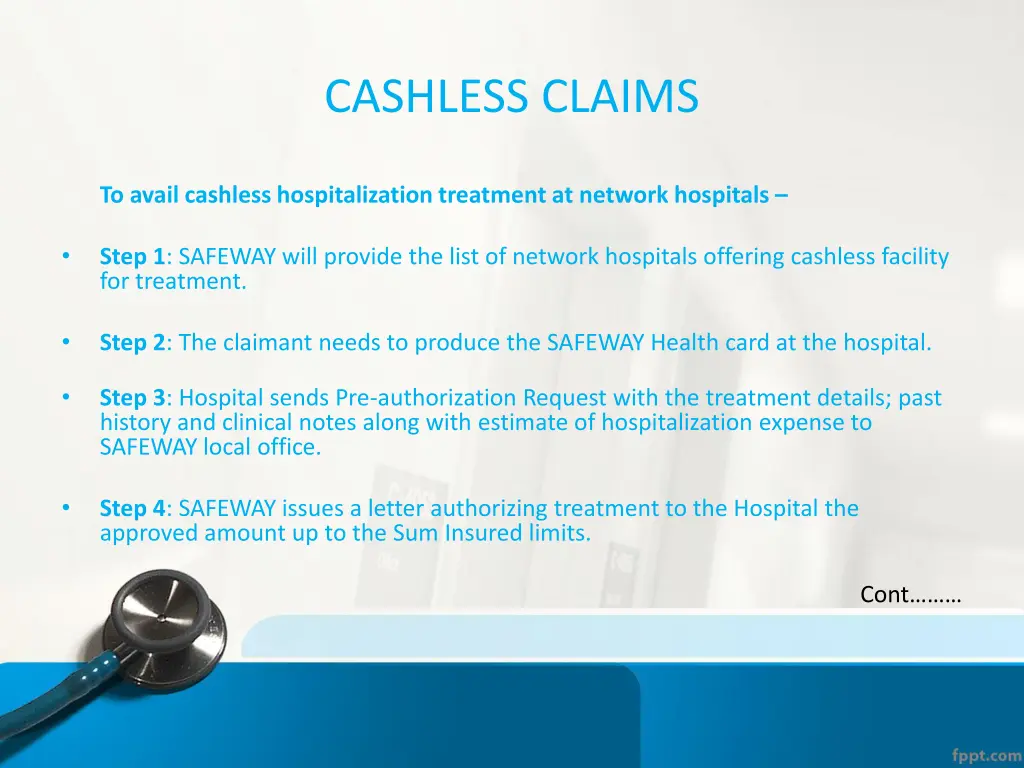 CASHLESS CLAIMS

To avail cashless hospitalization treatment at network hospitals –

• Step 1: SAFEWAY will provide the list of network hospitals offering cashless facility for treatment.

• Step 2: The claimant needs to produce the SAFEWAY Health card at the hospital.

• Step 3: Hospital sends Pre-authorization Request with the treatment details; past history and clinical notes along with estimate of hospitalization expense to SAFEWAY local office.

• Step 4: SAFEWAY issues a letter authorizing treatment to the Hospital the approved amount up to the Sum Insured limits.

Cont………

fppt.com